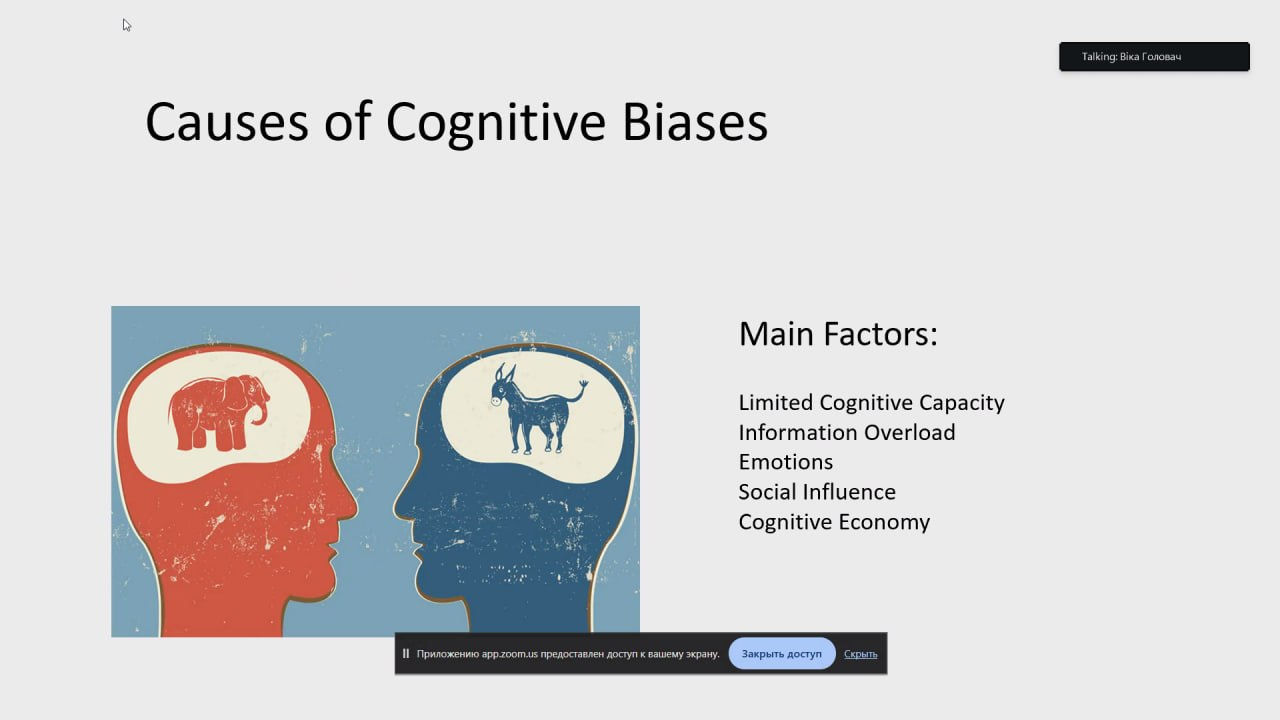 Talking: Віка Головач

Causes of Cognitive Biases

Main Factors:

Limited Cognitive Capacity
Information Overload
Emotions
Social Influence
Cognitive Economy

Приложению app.zoom.us предоставлен доступ к вашему экрану.
Закрыть доступ
Скрыть